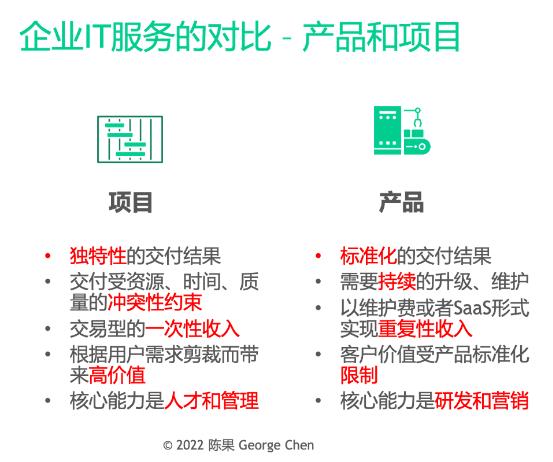 企业IT服务的对比 - 产品和项目

项目

• 独特性的交付结果
• 交付受资源、时间、质量的冲突性约束
• 交易型的一次性收入
• 根据用户需求剪裁而带来高价值
• 核心能力是人才和管理

产品

• 标准化的交付结果
• 需要持续的升级、维护
• 以维护费或者SaaS形式实现重复性收入
• 客户价值受产品标准化限制
• 核心能力是研发和营销

© 2022 陈果 George Chen